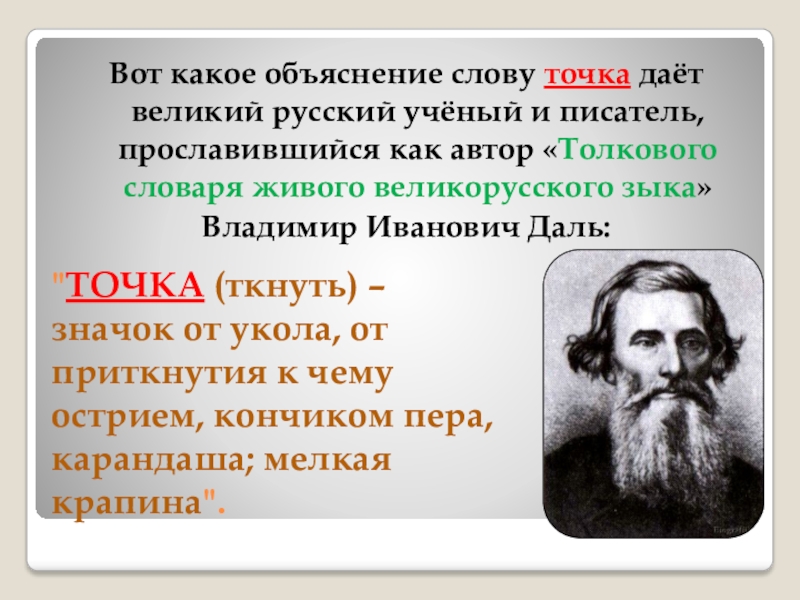 Вот какое объяснение слову точка даёт великий русский учёный и писатель, прославившийся как автор «Толкового словаря живого великорусского зыка» Владимир Иванович Даль:

"ТОЧКА (ткнуть) – значок от укола, от приткнутия к чему острием, кончиком пера, карандаша; мелкая крапина".